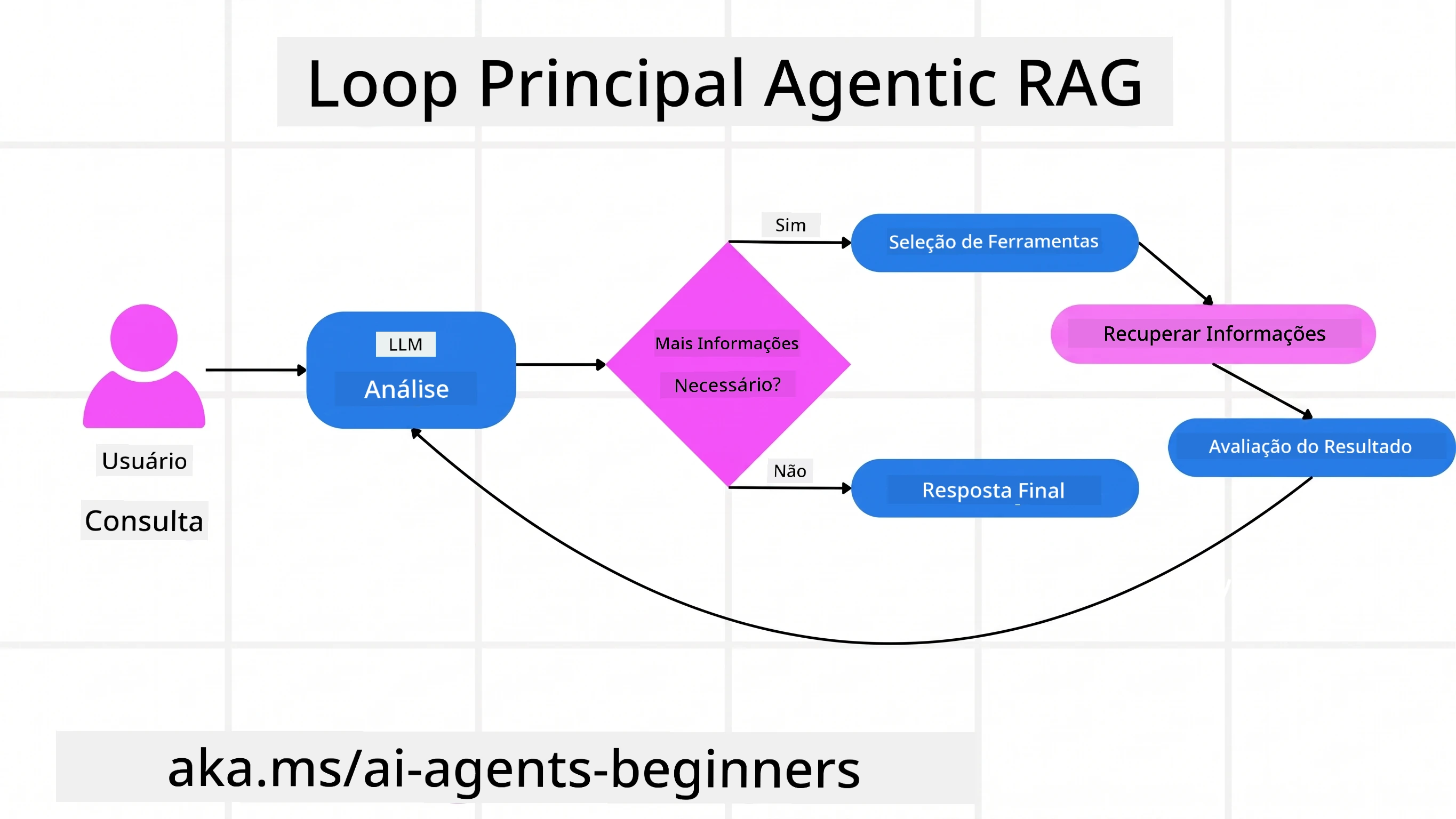 Loop Principal Agentic RAG

Usuário

Consulta

LLM

Análise

Mais Informações

Necessário?

Sim

Seleção de Ferramentas

Recuperar Informações

Avaliação do Resultado

Não

Resposta Final

aka.ms/ai-agents-beginners